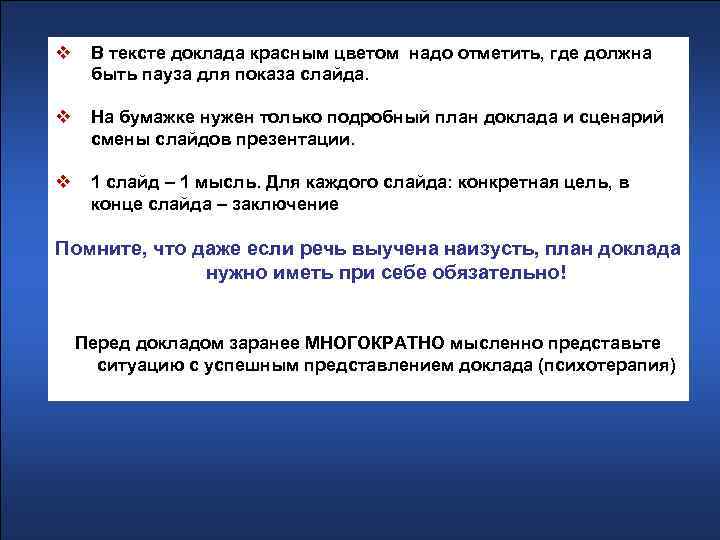 ❖ В тексте доклада красным цветом надо отметить, где должна быть пауза для показа слайда.

❖ На бумажке нужен только подробный план доклада и сценарий смены слайдов презентации.

❖ 1 слайд – 1 мысль. Для каждого слайда: конкретная цель, в конце слайда – заключение

Помните, что даже если речь выучена наизусть, план доклада нужно иметь при себе обязательно!

Перед докладом заранее МНОГОКРАТНО мысленно представьте ситуацию с успешным представлением доклада (психотерапия)